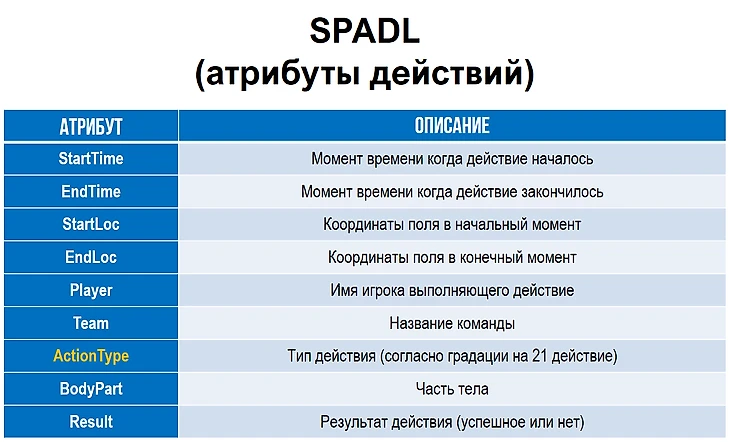 SPADL
(атрибуты действий)

| АТРИБУТ | ОПИСАНИЕ |
|---|---|
| StartTime | Момент времени когда действие началось |
| EndTime | Момент времени когда действие закончилось |
| StartLoc | Координаты поля в начальный момент |
| EndLoc | Координаты поля в конечный момент |
| Player | Имя игрока выполняющего действие |
| Team | Название команды |
| ActionType | Тип действия (согласно градации на 21 действие) |
| BodyPart | Часть тела |
| Result | Результат действия (успешное или нет) |